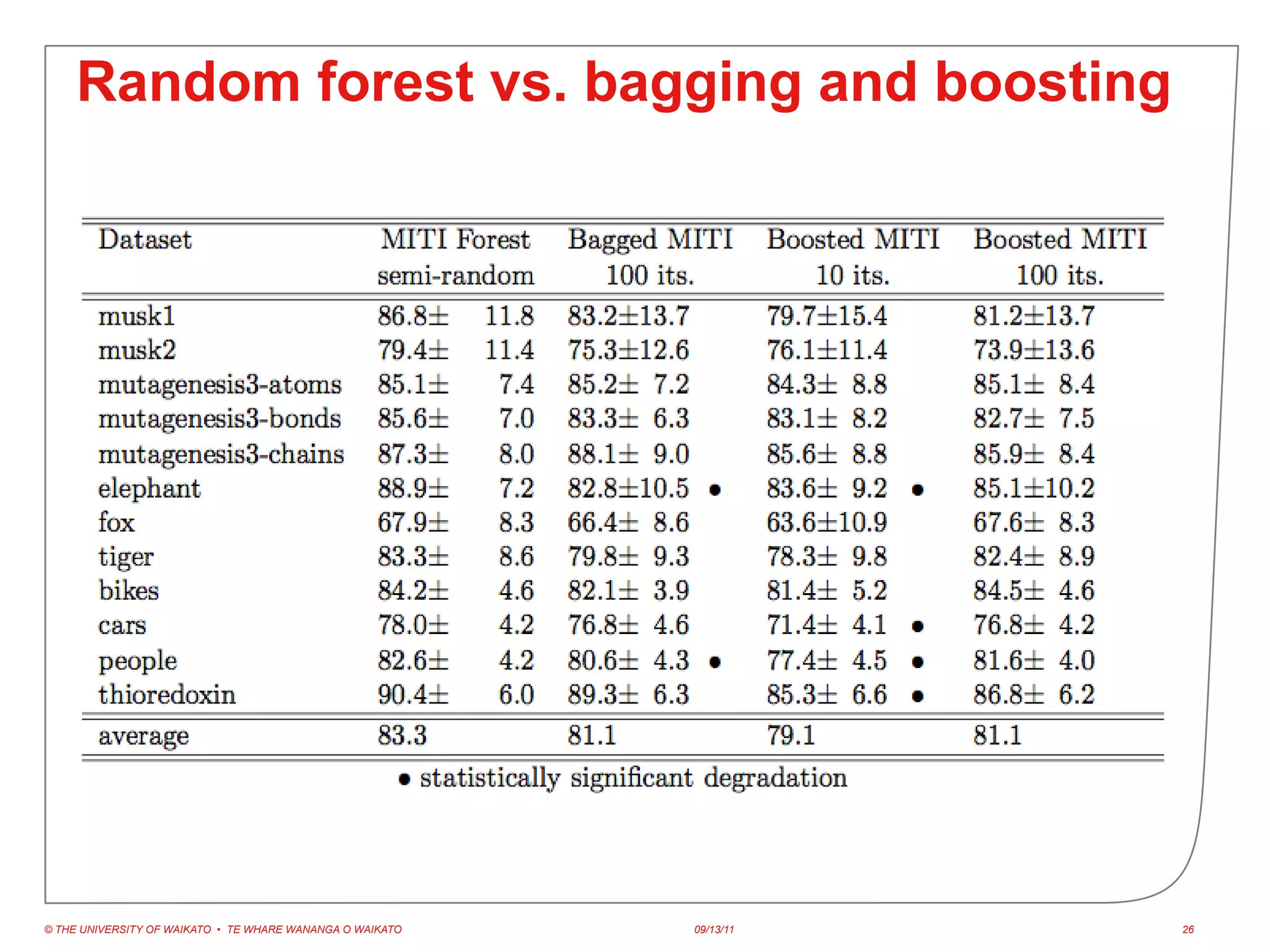 Random forest vs. bagging and boosting

| Dataset | MITI Forest semi-random | Bagged MITI 100 its. | Boosted MITI 10 its. | Boosted MITI 100 its. |
|---|---|---|---|---|
| musk1 | 86.8± 11.8 | 83.2±13.7 | 79.7±15.4 | 81.2±13.7 |
| musk2 | 79.4± 11.4 | 75.3±12.6 | 76.1±11.4 | 73.9±13.6 |
| mutagenesis3-atoms | 85.1± 7.4 | 85.2± 7.2 | 84.3± 8.8 | 85.1± 8.4 |
| mutagenesis3-bonds | 85.6± 7.0 | 83.3± 6.3 | 83.1± 8.2 | 82.7± 7.5 |
| mutagenesis3-chains | 87.3± 8.0 | 88.1± 9.0 | 85.6± 8.8 | 85.9± 8.4 |
| elephant | 88.9± 7.2 | 82.8±10.5 • | 83.6± 9.2 • | 85.1±10.2 |
| fox | 67.9± 8.3 | 66.4± 8.6 | 63.6±10.9 | 67.6± 8.3 |
| tiger | 83.3± 8.6 | 79.8± 9.3 | 78.3± 9.8 | 82.4± 8.9 |
| bikes | 84.2± 4.6 | 82.1± 3.9 | 81.4± 5.2 | 84.5± 4.6 |
| cars | 78.0± 4.2 | 76.8± 4.6 | 71.4± 4.1 • | 76.8± 4.2 |
| people | 82.6± 4.2 | 80.6± 4.3 • | 77.4± 4.5 • | 81.6± 4.0 |
| thioredoxin | 90.4± 6.0 | 89.3± 6.3 | 85.3± 6.6 • | 86.8± 6.2 |
| average | 83.3 | 81.1 | 79.1 | 81.1 |

• statistically significant degradation

© THE UNIVERSITY OF WAIKATO • TE WHARE WANANGA O WAIKATO 09/13/11 26